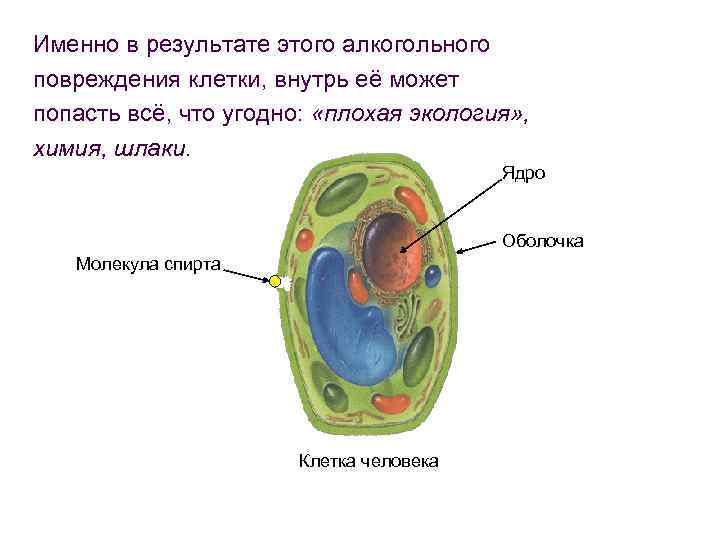 Именно в результате этого алкогольного повреждения клетки, внутрь её может попасть всё, что угодно: «плохая экология», химия, шлаки.

Ядро

Оболочка

Молекула спирта

Клетка человека